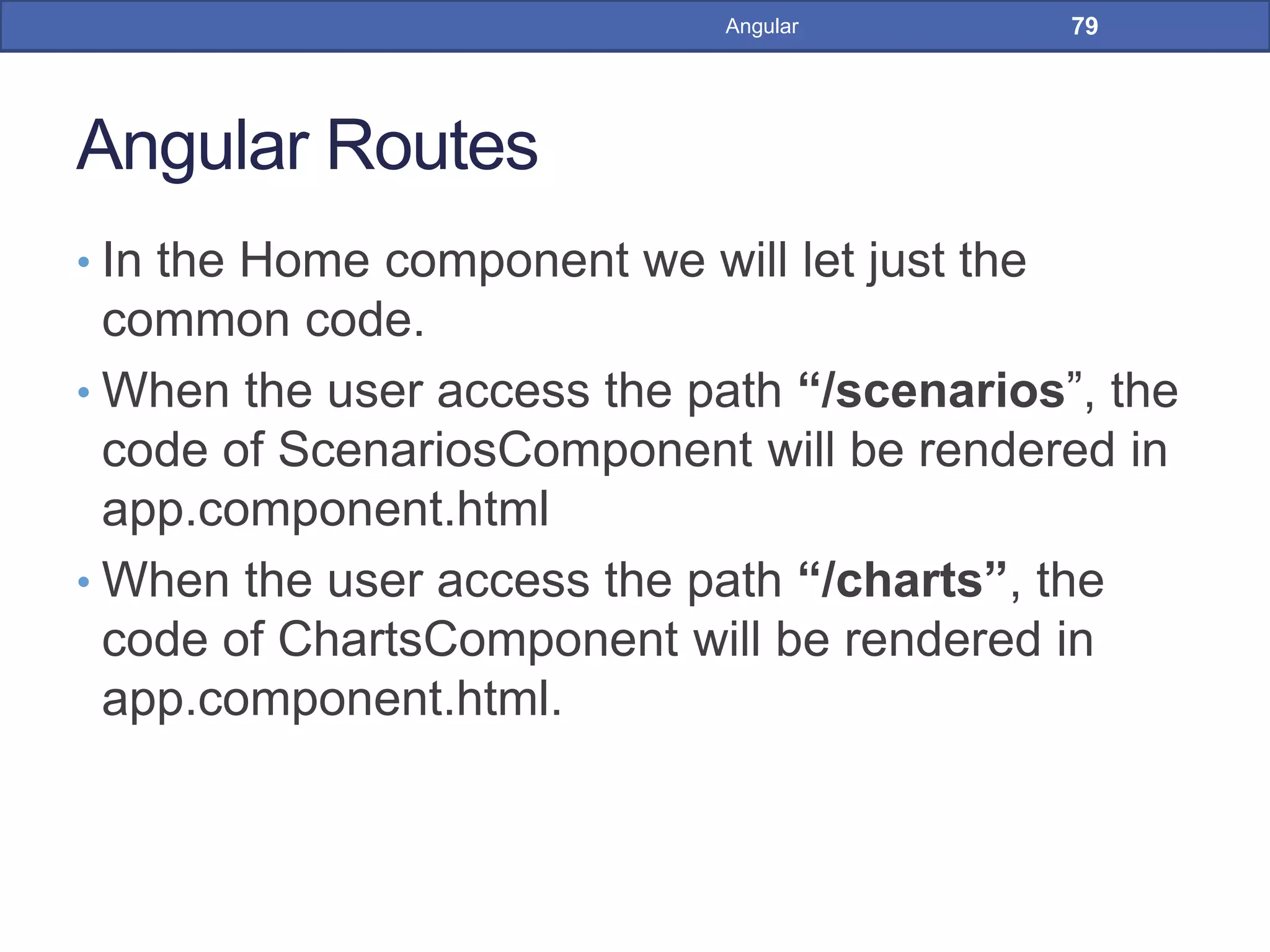 Angular 79

Angular Routes

• In the Home component we will let just the common code.
• When the user access the path “/scenarios”, the code of ScenariosComponent will be rendered in app.component.html
• When the user access the path “/charts”, the code of ChartsComponent will be rendered in app.component.html.